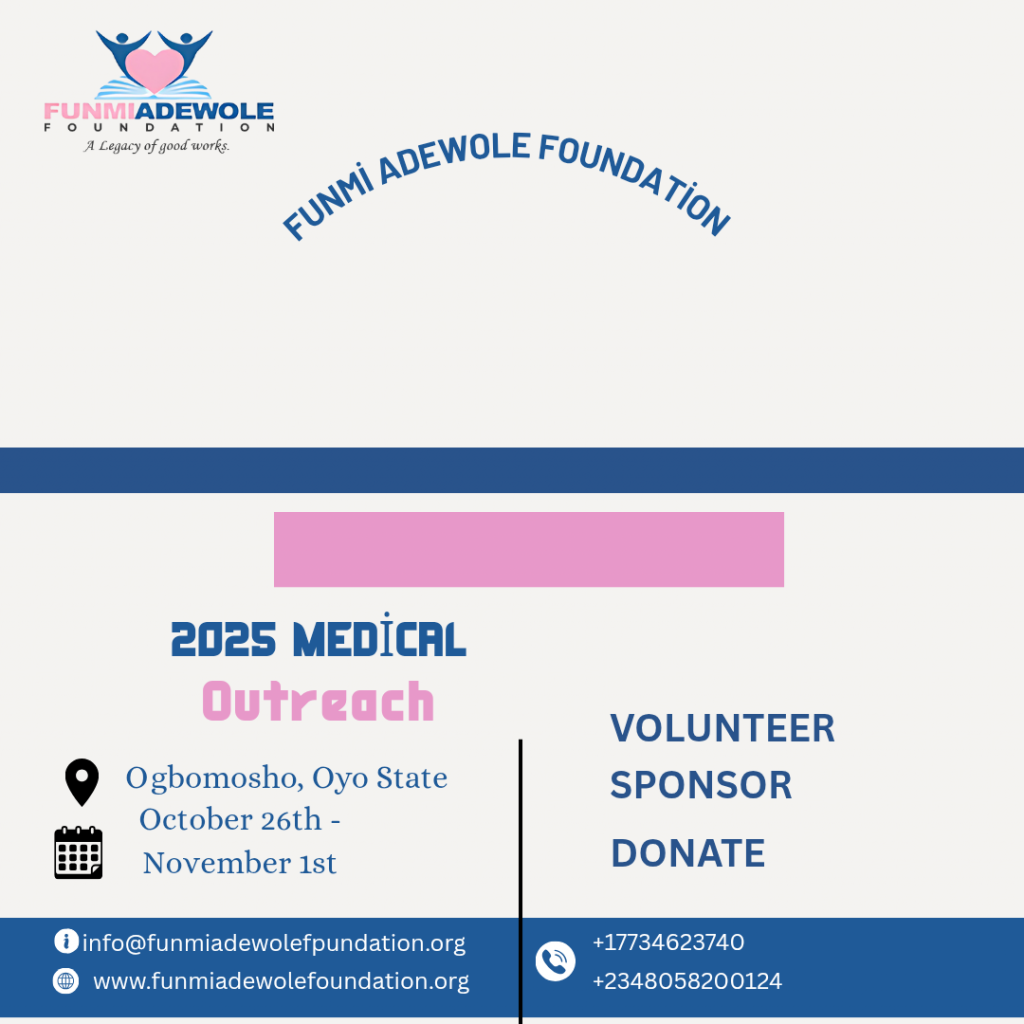 FUNMIADEWOLE
FOUNDATION
A Legacy of good works.

FUNMİ ADEWOLE FOUNDATİON

2025 MEDİCAL
Outreach

Ogbomosho, Oyo State
October 26th -
November 1st

VOLUNTEER
SPONSOR
DONATE

info@funmiadewolefpundation.org
www.funmiadewolefoundation.org

+17734623740
+2348058200124